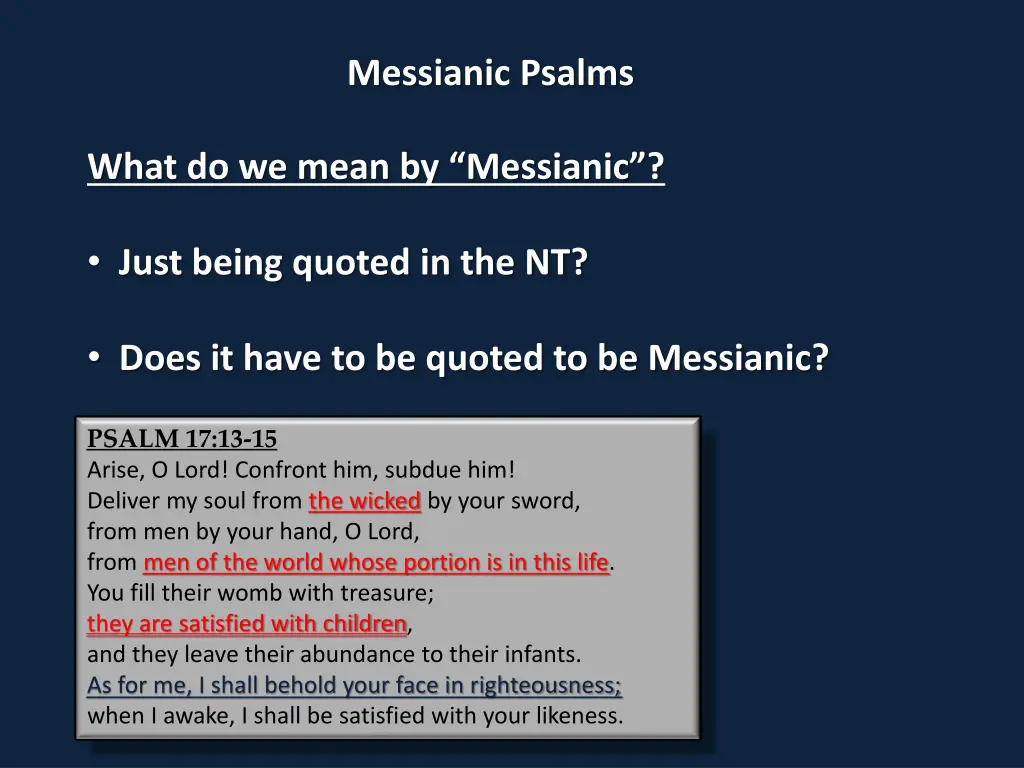 Messianic Psalms

What do we mean by “Messianic”?

• Just being quoted in the NT?

• Does it have to be quoted to be Messianic?

PSALM 17:13-15
Arise, O Lord! Confront him, subdue him!
Deliver my soul from the wicked by your sword,
from men by your hand, O Lord,
from men of the world whose portion is in this life.
You fill their womb with treasure;
they are satisfied with children,
and they leave their abundance to their infants.
As for me, I shall behold your face in righteousness;
when I awake, I shall be satisfied with your likeness.